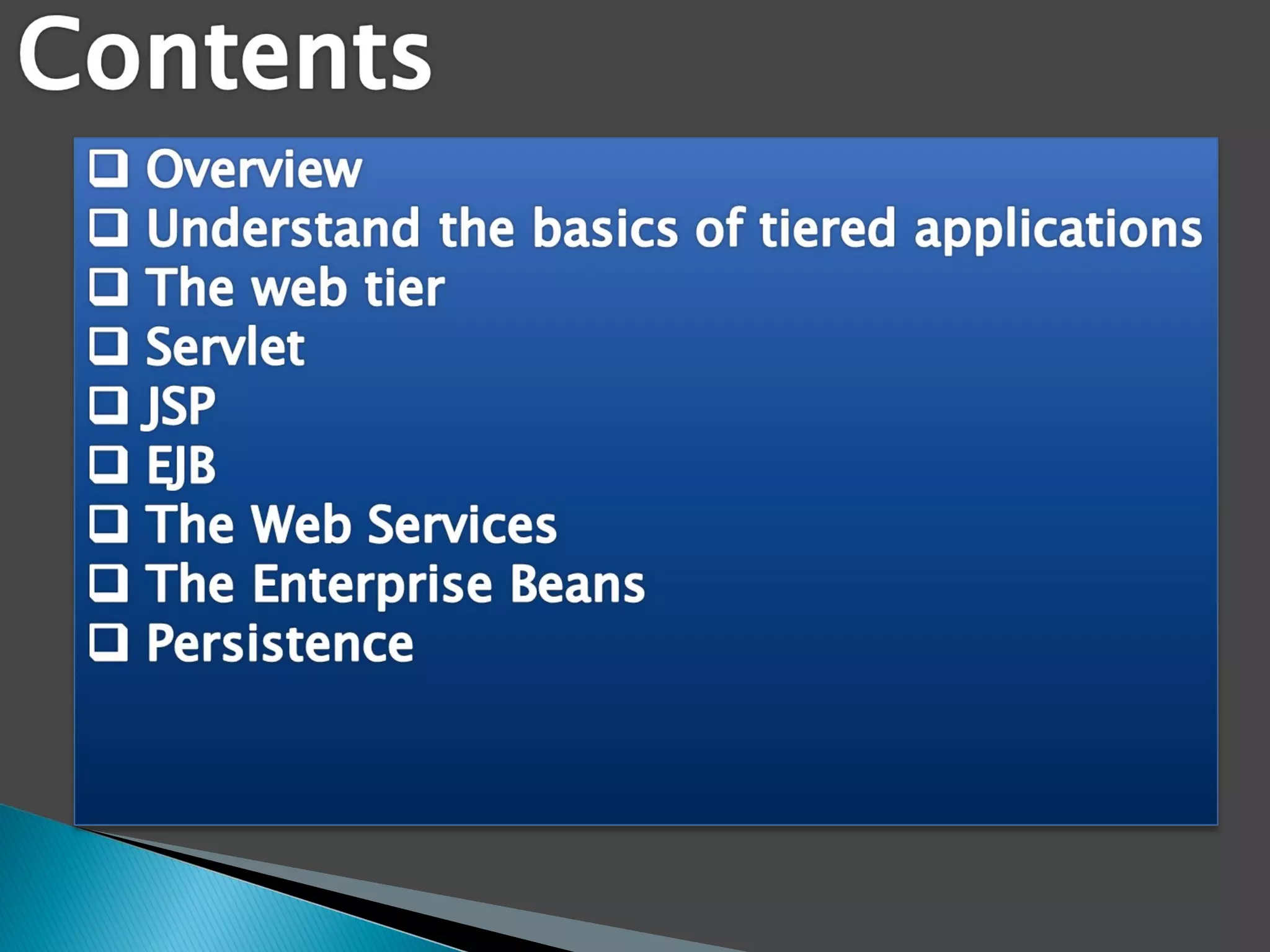 Contents

❑ Overview
❑ Understand the basics of tiered applications
❑ The web tier
❑ Servlet
❑ JSP
❑ EJB
❑ The Web Services
❑ The Enterprise Beans
❑ Persistence